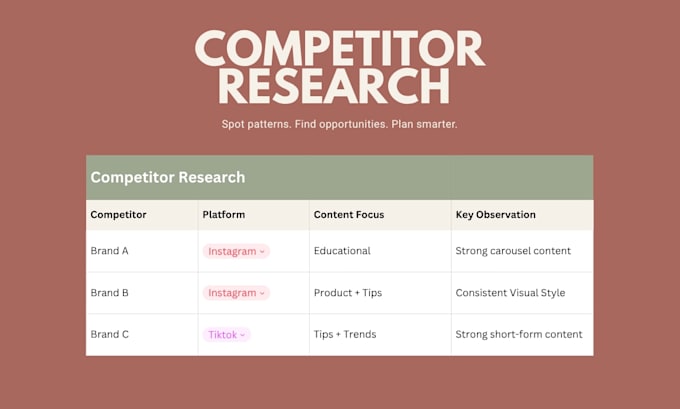 COMPETITOR RESEARCH

Spot patterns. Find opportunities. Plan smarter.

Competitor Research

| Competitor | Platform | Content Focus | Key Observation |
|---|---|---|---|
| Brand A | Instagram | Educational | Strong carousel content |
| Brand B | Instagram | Product + Tips | Consistent Visual Style |
| Brand C | Tiktok | Tips + Trends | Strong short-form content |